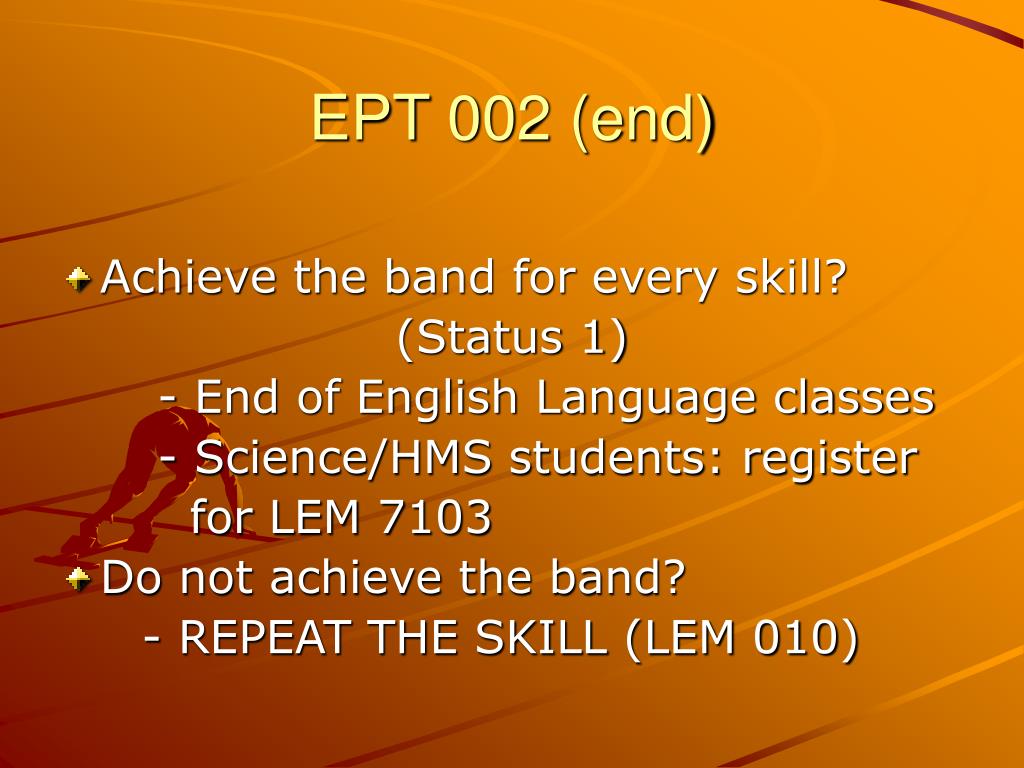 EPT 002 (end)

Achieve the band for every skill?
(Status 1)
- End of English Language classes
- Science/HMS students: register for LEM 7103

Do not achieve the band?
- REPEAT THE SKILL (LEM 010)